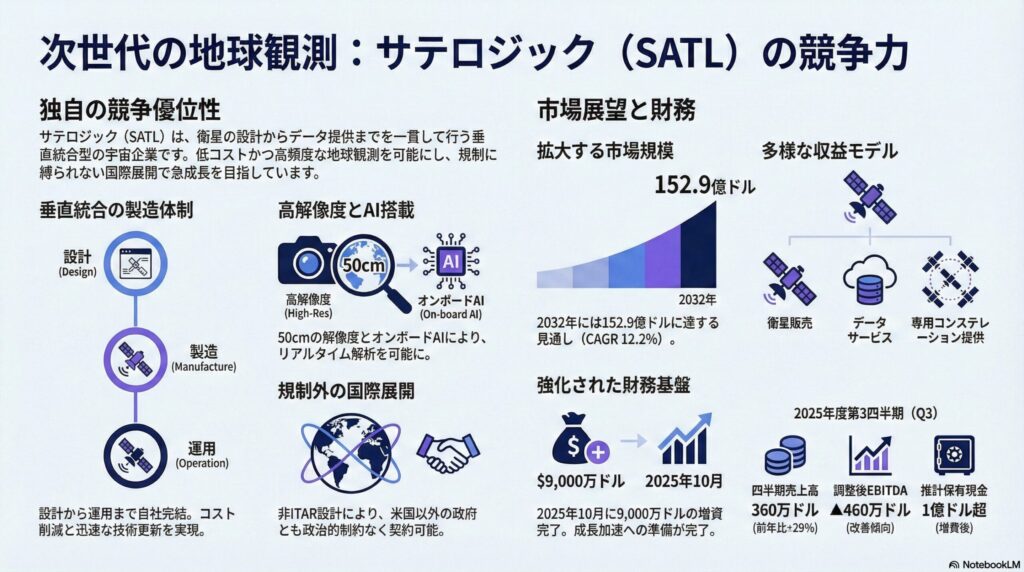 次世代の地球観測：サテロジック（SATL）の競争力

独自の競争優位性

サテロジック（SATL）は、衛星の設計からデータ提供までを一貫して行う垂直統合型の宇宙企業です。低コストかつ高頻度な地球観測を可能にし、規制に縛られない国際展開で急成長を目指しています。

垂直統合の製造体制

設計
(Design)

製造
(Manufacture)

運用
(Operation)

設計から運用まで自社完結。コスト削減と迅速な技術更新を実現。

高解像度とAI搭載

50cm

AI

高解像度
(High-Res)

オンボードAI
(On-board AI)

50cmの解像度とオンボードAIにより、リアルタイム解析を可能に。

規制外の国際展開

非ITAR設計により、米国以外の政府とも政治的制約なく契約可能。

市場展望と財務

拡大する市場規模

152.9億ドル

2032年

2032年には152.9億ドルに達する見通し（CAGR 12.2%）。

多様な収益モデル

衛星販売

データサービス

専用コンステレーション提供

強化された財務基盤

$9,000万ドル

2025年10月

2025年10月に9,000万ドルの増資完了。成長加速への準備が完了。

2025年度第3四半期（Q3）

四半期売上高
360万ドル
(前年比+29%)

調整後EBITDA
▲460万ドル
(改善傾向)

推計保有現金
1億ドル超
(増資後)

NotebookLM